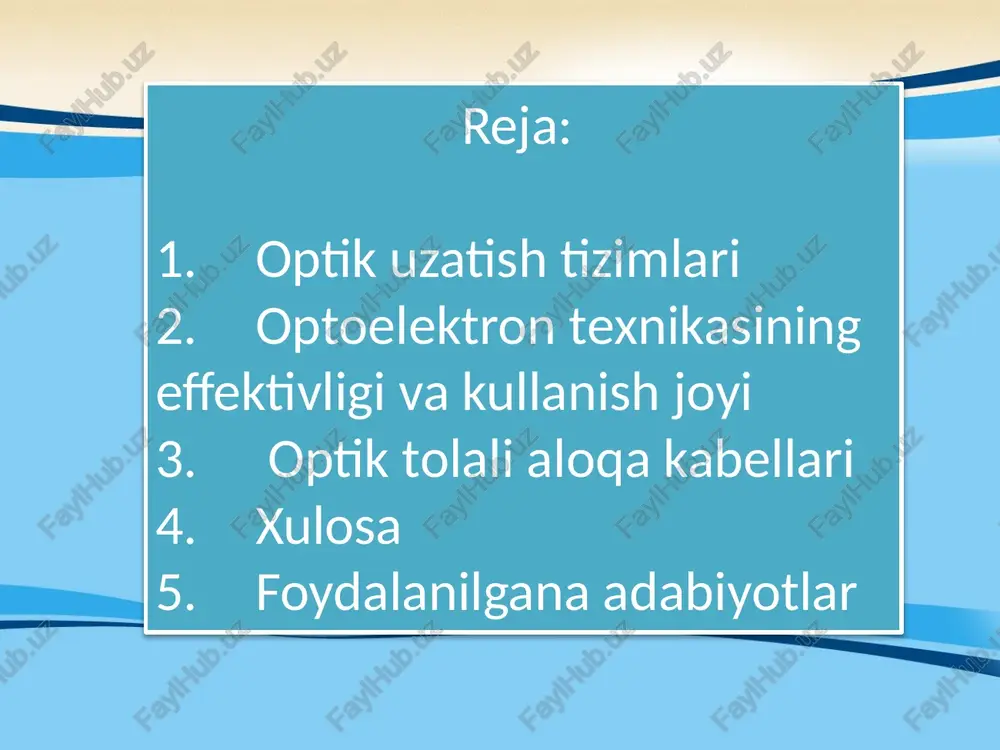 Reja:

1. Optik uzatish tizimlari
2. Optoelektron texnikasining effektivligi va kullanish joyi
3. Optik tolali aloqa kabellari
4. Xulosa
5. Foydalanilgana adabiyotlar

FaylHub.uz